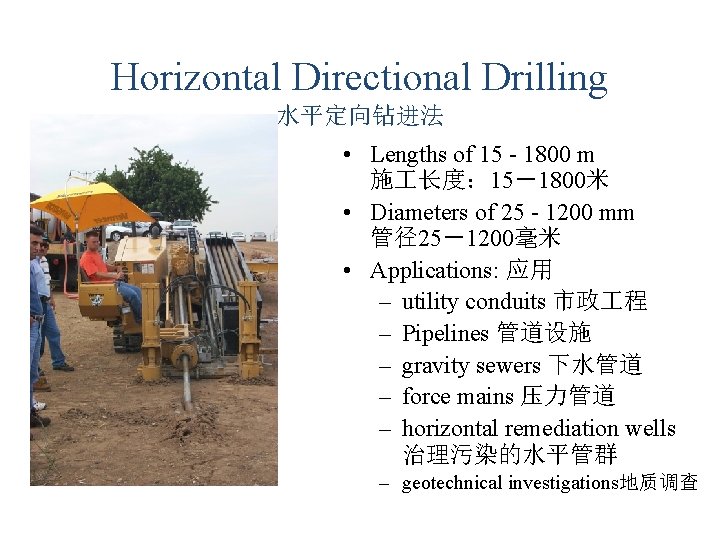 Horizontal Directional Drilling
水平定向钻进法

• Lengths of 15 - 1800 m
施工长度：15－1800米
• Diameters of 25 - 1200 mm
管径25－1200毫米
• Applications: 应用
– utility conduits 市政工程
– Pipelines 管道设施
– gravity sewers 下水管道
– force mains 压力管道
– horizontal remediation wells
治理污染的水平管群
– geotechnical investigations地质调查